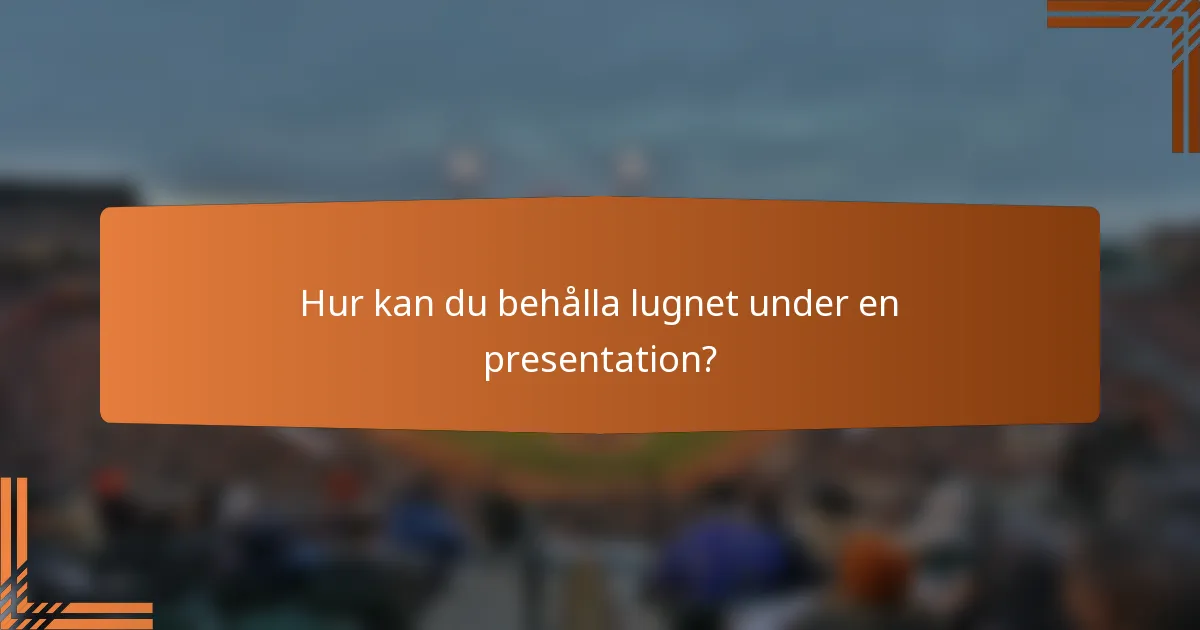 Hur kan du behålla lugnet under en presentation?